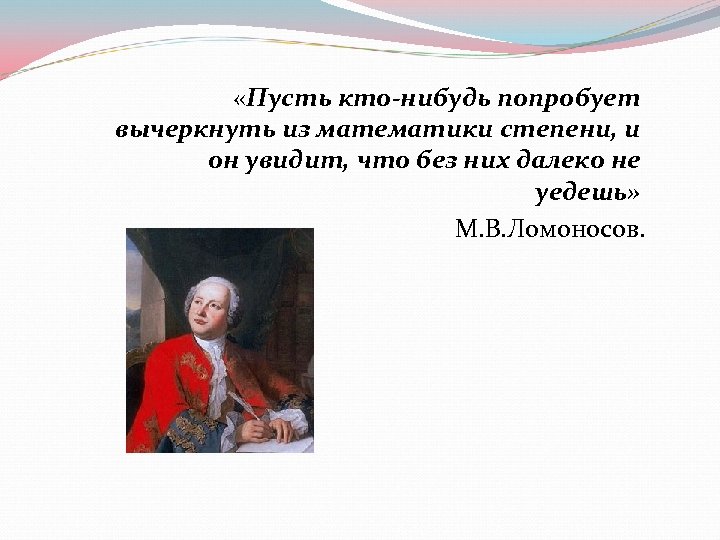 «Пусть кто-нибудь попробует вычеркнуть из математики степени, и он увидит, что без них далеко не уедешь»

М.В.Ломоносов.